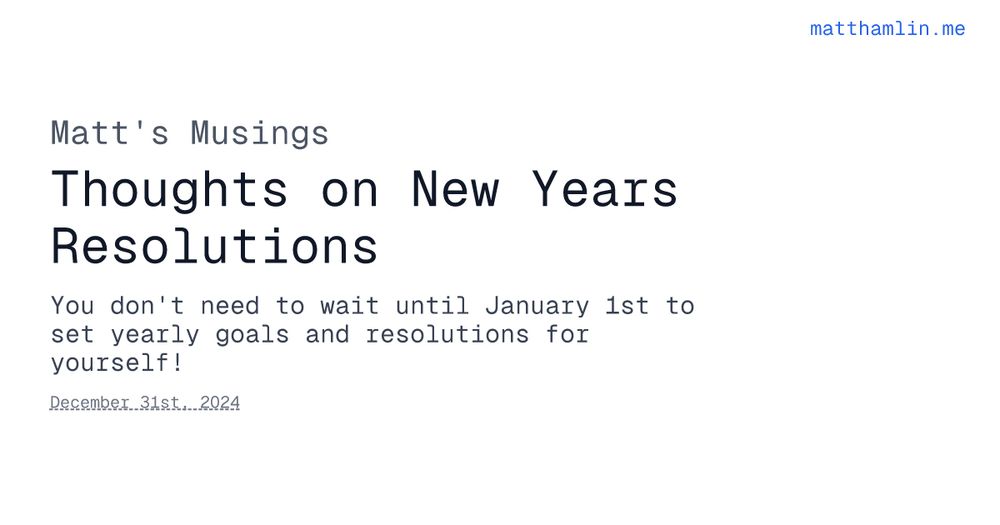 matthamlin.me

Matt's Musings

Thoughts on New Years Resolutions

You don't need to wait until January 1st to set yearly goals and resolutions for yourself!

December 31st, 2024